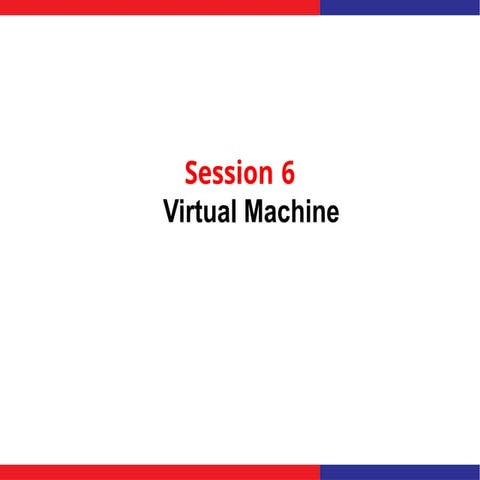 Session 6
Virtual Machine